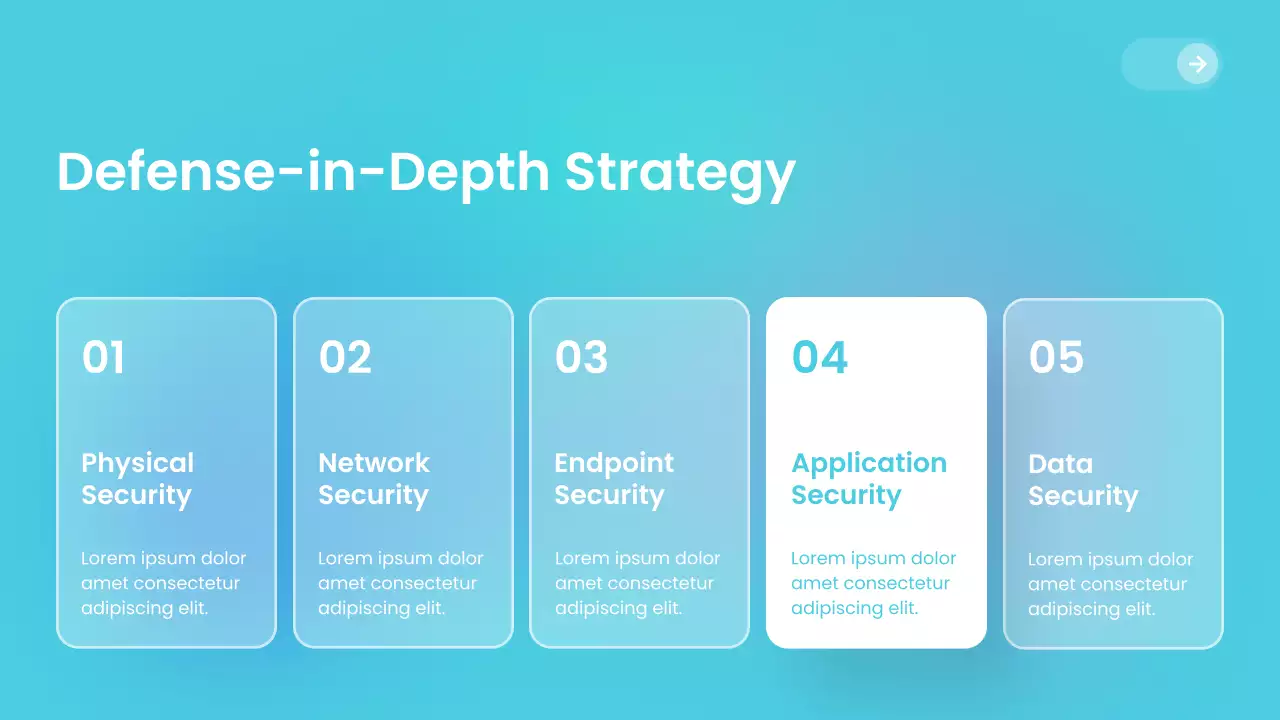 Defense-in-Depth Strategy

01

Physical Security

Lorem ipsum dolor amet consectetur adipiscing elit.

02

Network Security

Lorem ipsum dolor amet consectetur adipiscing elit.

03

Endpoint Security

Lorem ipsum dolor amet consectetur adipiscing elit.

04

Application Security

Lorem ipsum dolor amet consectetur adipiscing elit.

05

Data Security

Lorem ipsum dolor amet consectetur adipiscing elit.